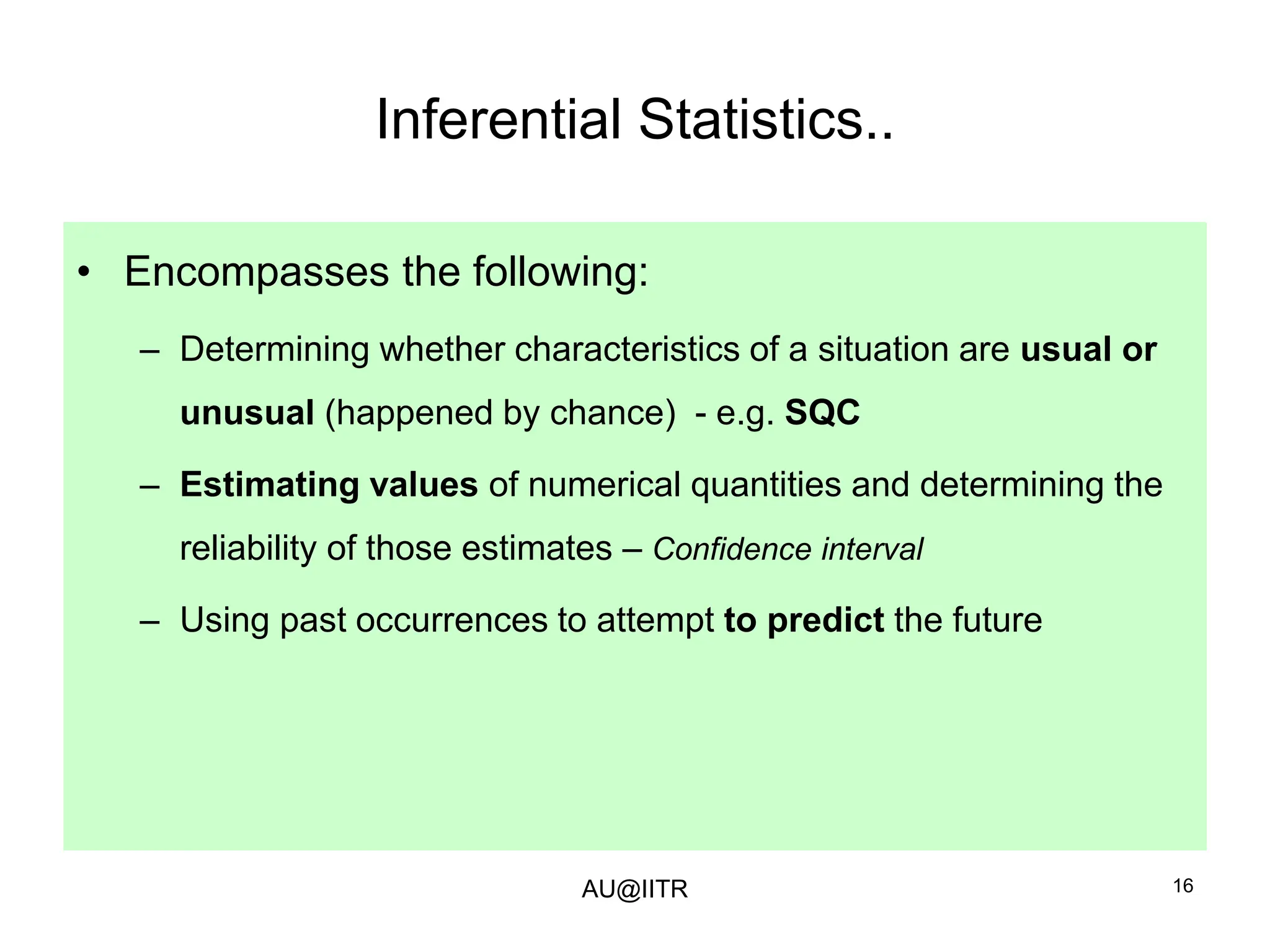 Inferential Statistics..

• Encompasses the following:

– Determining whether characteristics of a situation are usual or unusual (happened by chance) - e.g. SQC

– Estimating values of numerical quantities and determining the reliability of those estimates – Confidence interval

– Using past occurrences to attempt to predict the future

AU@IITR

16